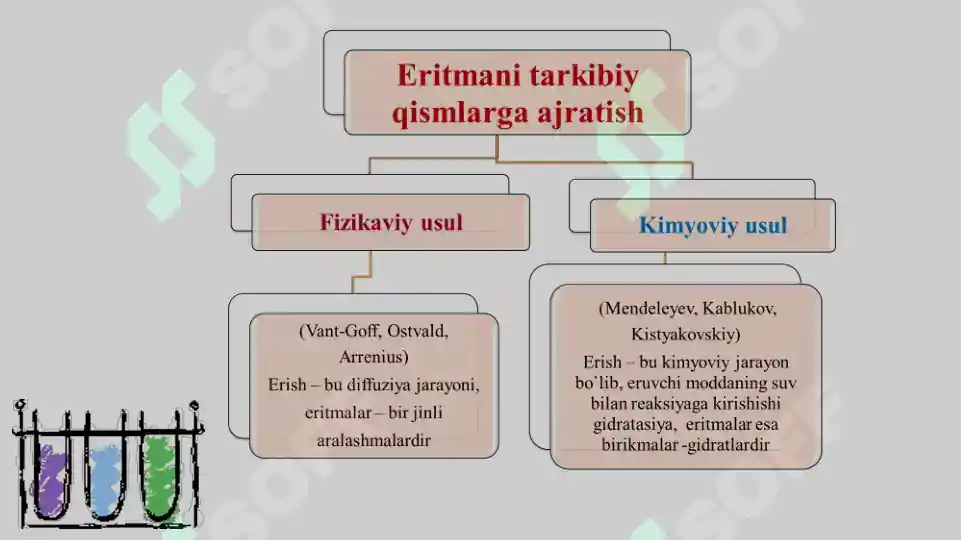 Eritmani tarkibiy qismlarga ajratish

Fizikaviy usul

(Vant-Goff, Ostvald, Arrenius)
Erish – bu diffuziya jarayoni, eritmalar – bir jinli aralashmalardir

Kimyoviy usul

(Mendeleyev, Kablukov, Kistyakovskiy)
Erish – bu kimyoviy jarayon bo`lib, eruvchi moddaning suv bilan reaksiyaga kirishishi gidratasiya, eritmalar esa birikmalar -gidratlardir